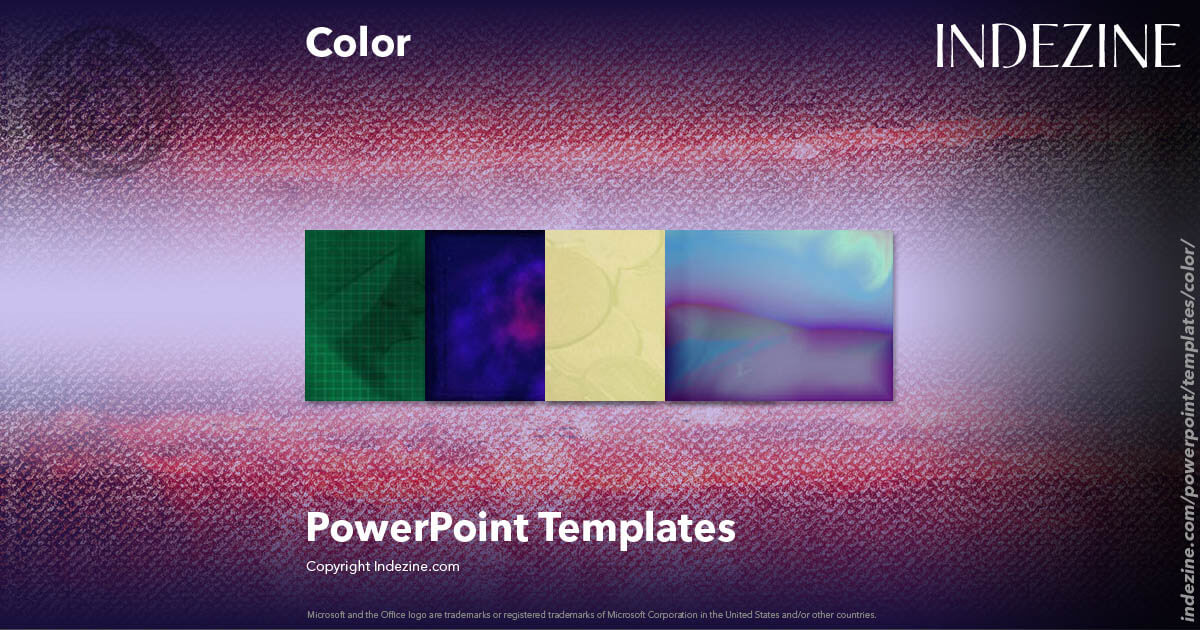 Color

INDEZINE

PowerPoint Templates

Copyright Indezine.com

Microsoft and the Office logo are trademarks or registered trademarks of Microsoft Corporation in the United States and/or other countries.

indezine.com/powerpoint/templates/color/